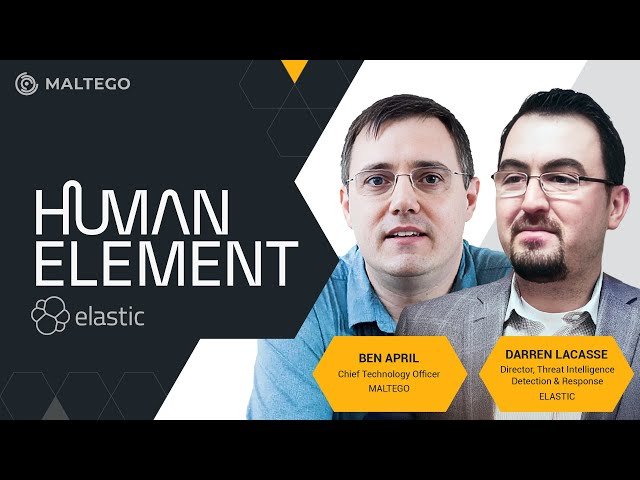 MALTEGO

HUMAN ELEMENT

elastic

BEN APRIL
Chief Technology Officer
MALTEGO

DARREN LACASSE
Director, Threat Intelligence Detection & Response
ELASTIC